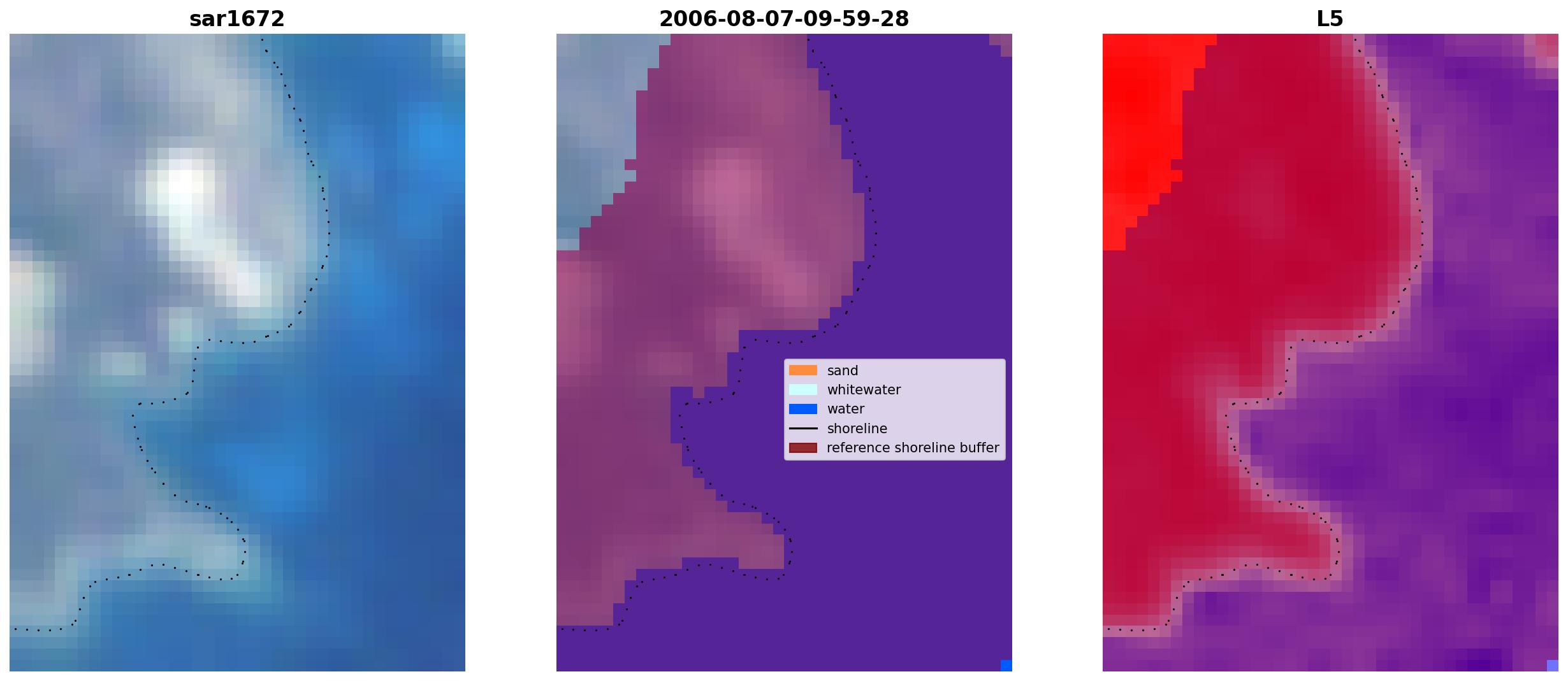 sar1672

2006-08-07-09-59-28

sand
whitewater
water
shoreline
reference shoreline buffer

L5